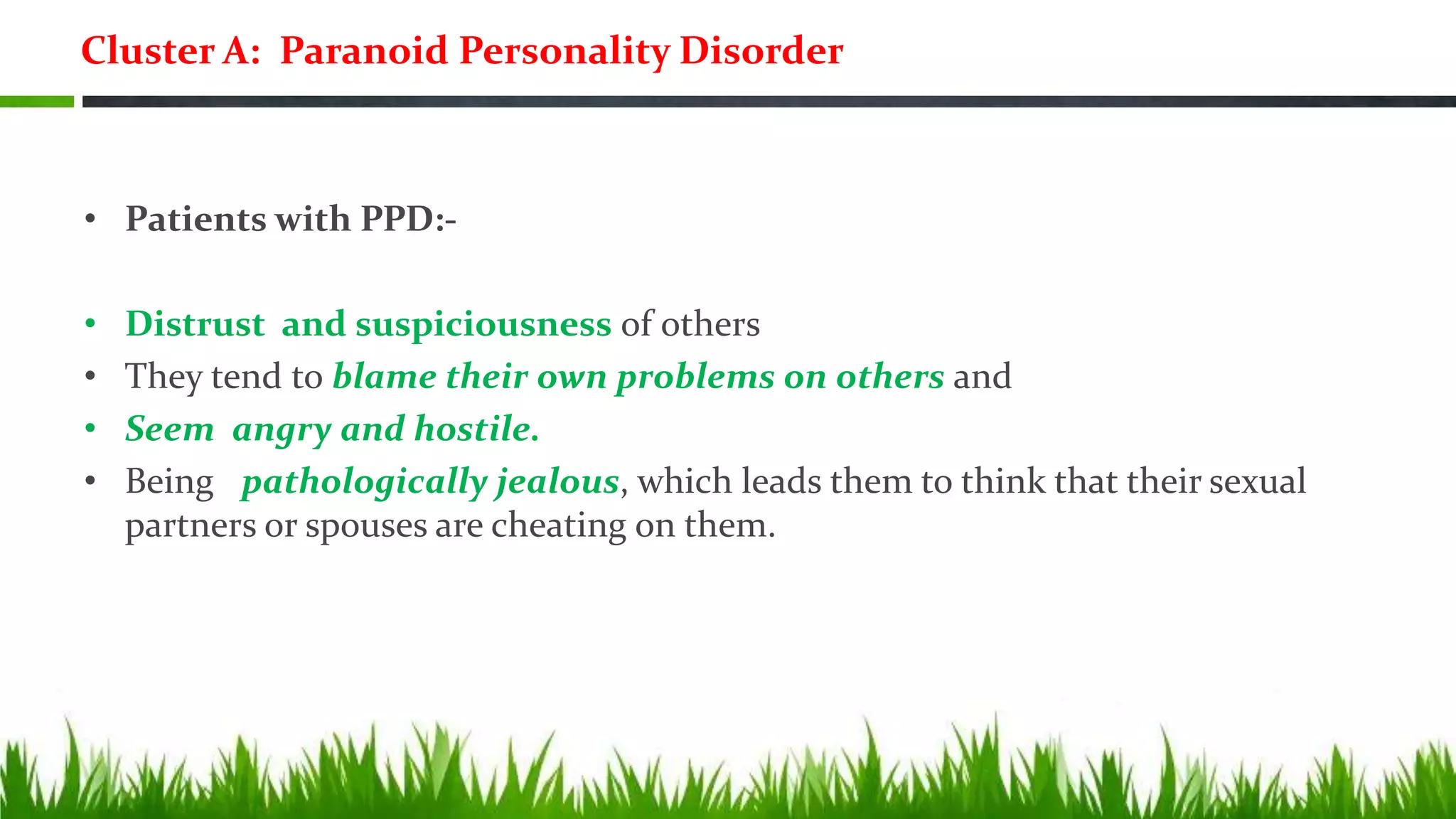 Cluster A: Paranoid Personality Disorder

• Patients with PPD:-

• Distrust and suspiciousness of others
• They tend to blame their own problems on others and
• Seem angry and hostile.
• Being pathologically jealous, which leads them to think that their sexual partners or spouses are cheating on them.